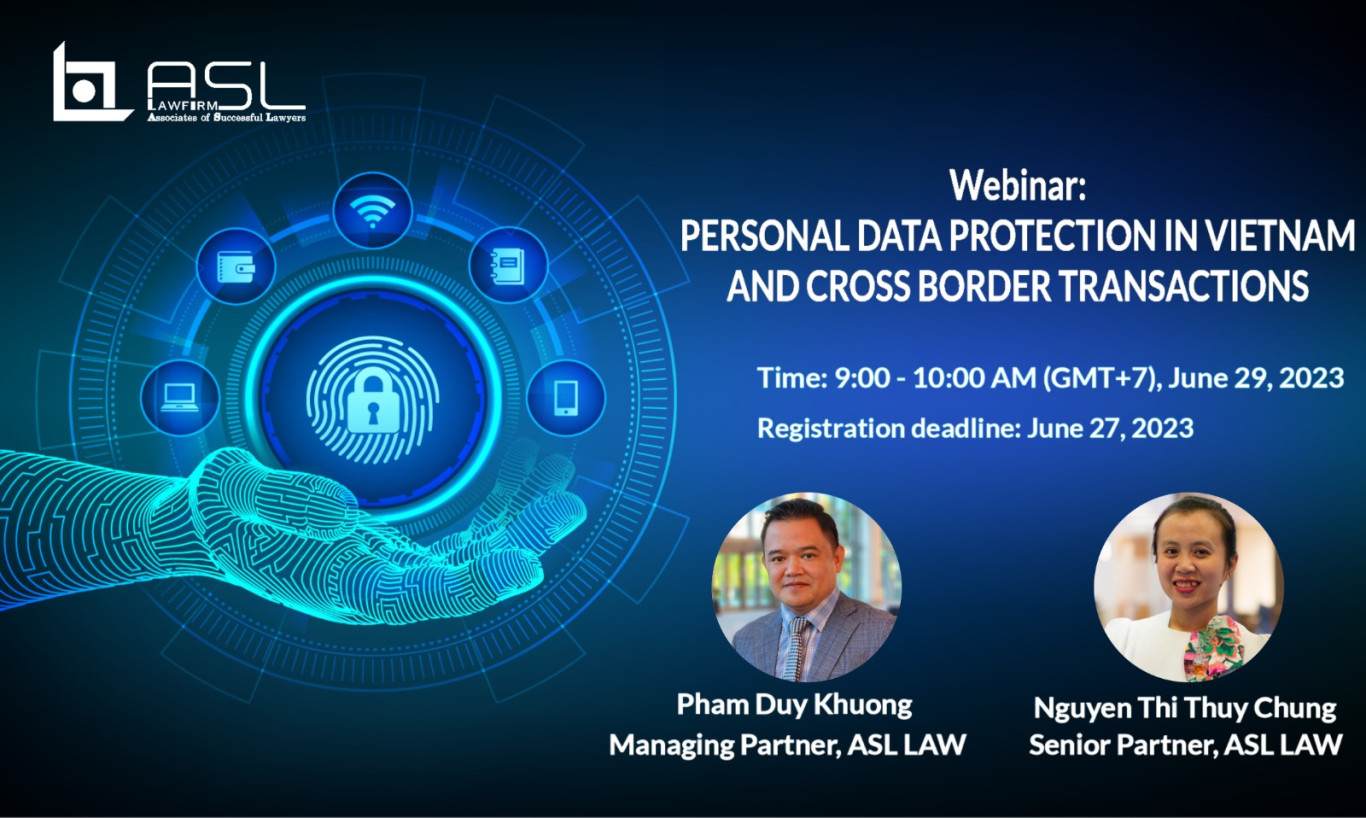 ASL
LAWFIRM
Associates of Successful Lawyers

Webinar:
PERSONAL DATA PROTECTION IN VIETNAM AND CROSS BORDER TRANSACTIONS

Time: 9:00 - 10:00 AM (GMT+7), June 29, 2023

Registration deadline: June 27, 2023

Pham Duy Khuong
Managing Partner, ASL LAW

Nguyen Thi Thuy Chung
Senior Partner, ASL LAW